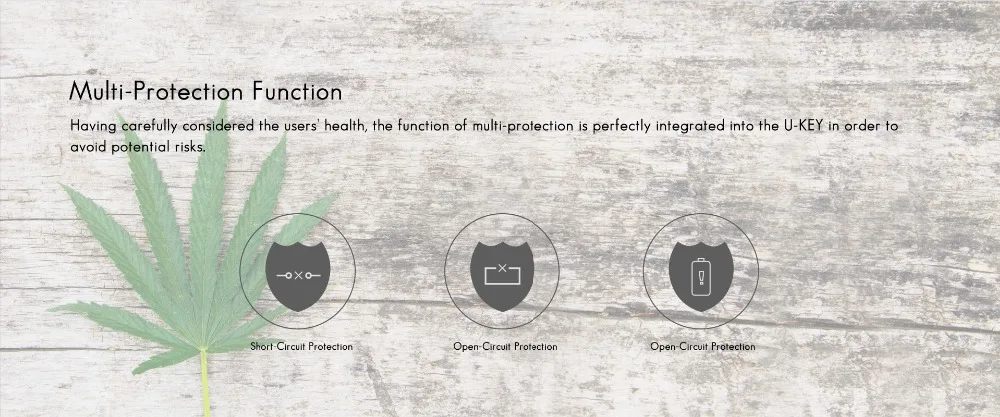 Multi-Protection Function

Having carefully considered the users' health, the function of multi-protection is perfectly integrated into the U-KEY in order to avoid potential risks.

Short-Circuit Protection

Open-Circuit Protection

Open-Circuit Protection